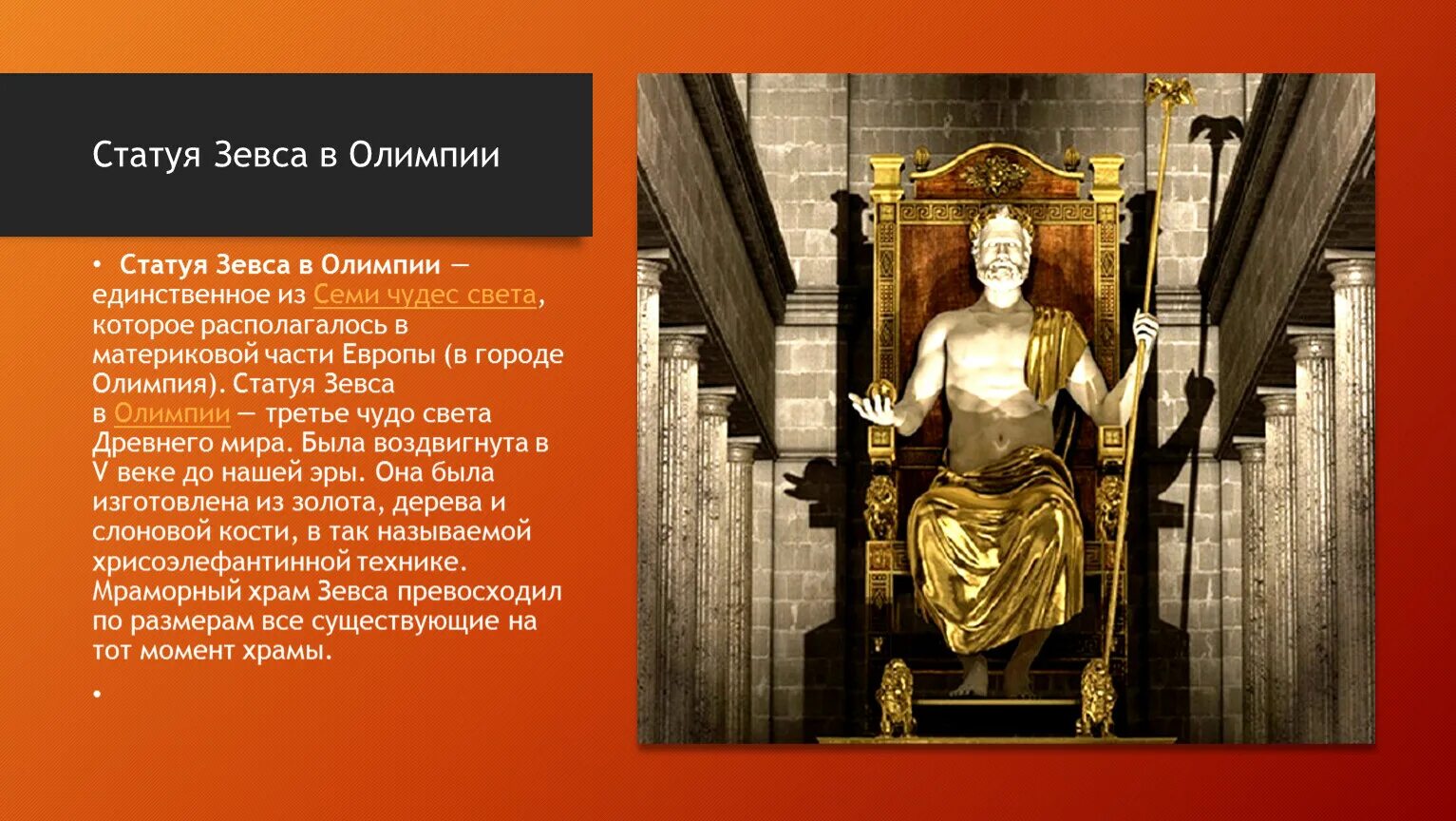 Статуя Зевса в Олимпии

• Статуя Зевса в Олимпии — единственное из Семи чудес света, которое располагалось в материковой части Европы (в городе Олимпия). Статуя Зевса в Олимпии — третье чудо света Древнего мира. Была воздвигнута в V веке до нашей эры. Она была изготовлена из золота, дерева и слоновой кости, в так называемой хрисоэлефантинной технике. Мраморный храм Зевса превосходил по размерам все существующие на тот момент храмы.

•